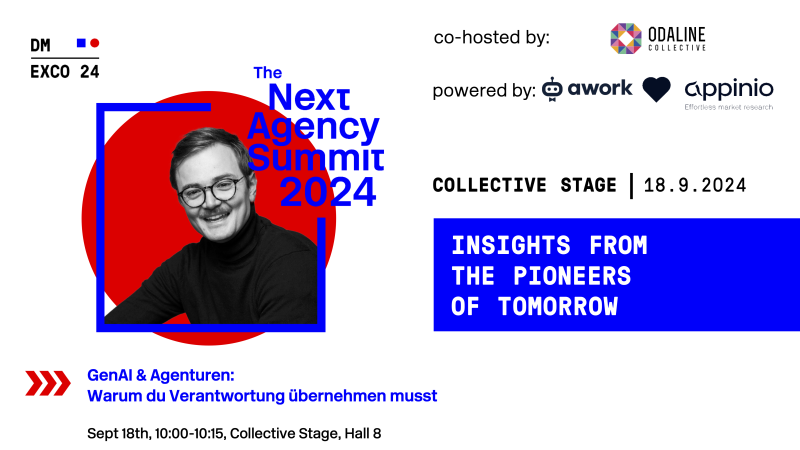 DM
EXCO 24

The
Next
Agency
Summit
2024

co-hosted by: ODALINE COLLECTIVE

powered by: awork appinio
Effortless market research

COLLECTIVE STAGE | 18.9.2024

INSIGHTS FROM
THE PIONEERS
OF TOMORROW

GenAI & Agenturen:
Warum du Verantwortung übernehmen musst

Sept 18th, 10:00-10:15, Collective Stage, Hall 8